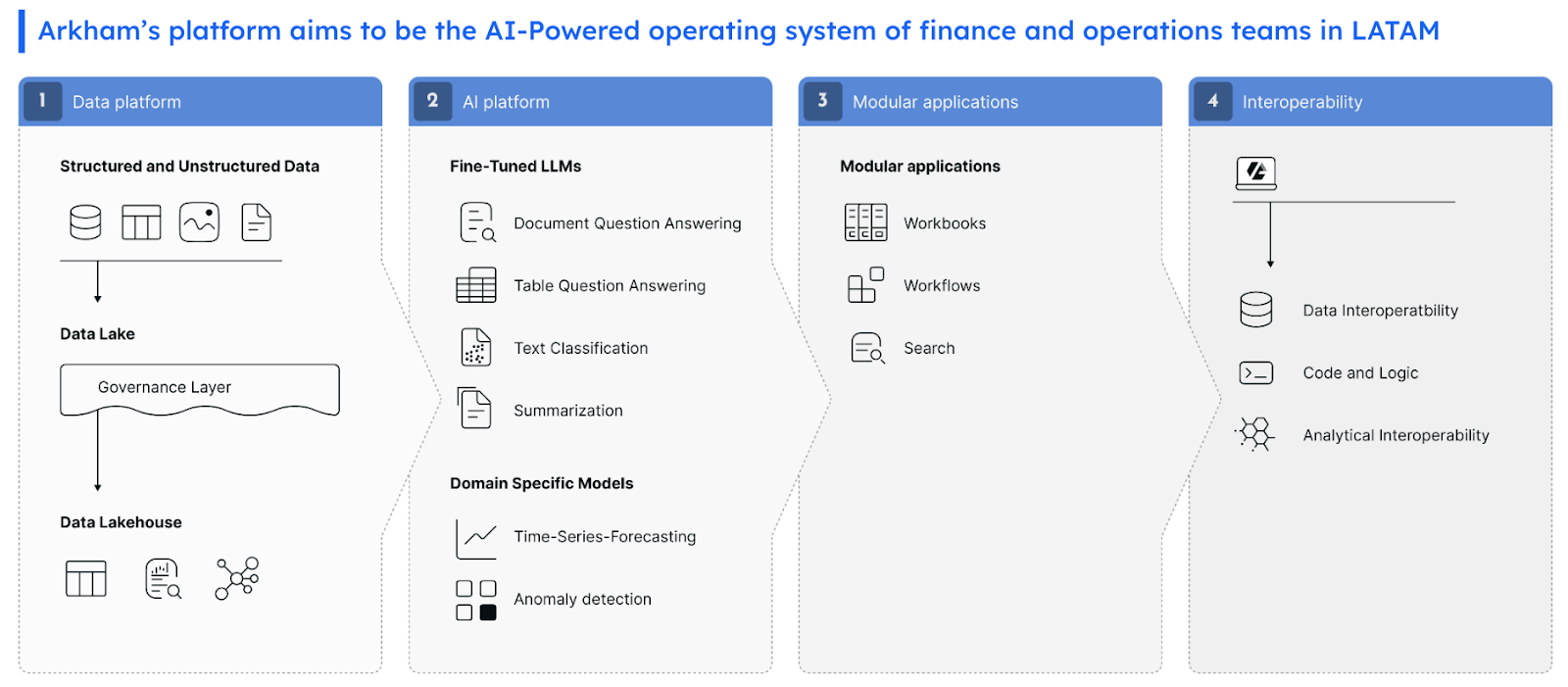 Arkham's platform aims to be the AI-Powered operating system of finance and operations teams in LATAM

1 Data platform

Structured and Unstructured Data

Data Lake

Governance Layer

Data Lakehouse

2 AI platform

Fine-Tuned LLMs

Document Question Answering

Table Question Answering

Text Classification

Summarization

Domain Specific Models

Time-Series-Forecasting

Anomaly detection

3 Modular applications

Modular applications

Workbooks

Workflows

Search

4 Interoperability

Data Interoperatbility

Code and Logic

Analytical Interoperability